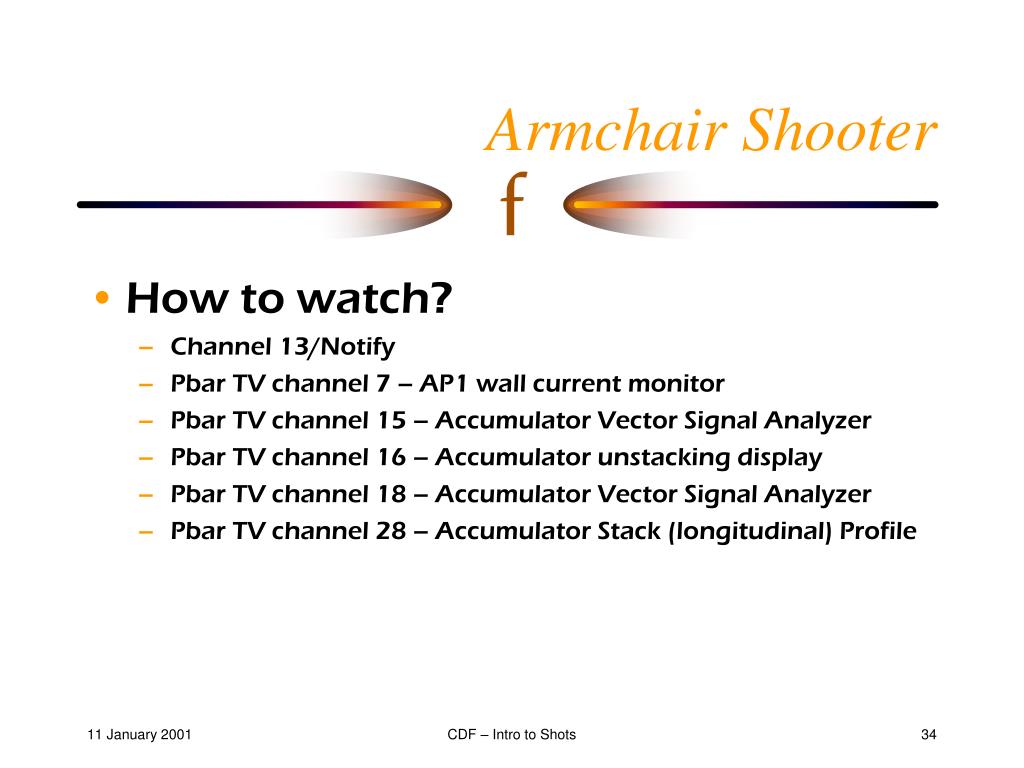 Armchair Shooter

f

• How to watch?
– Channel 13/Notify
– Pbar TV channel 7 – AP1 wall current monitor
– Pbar TV channel 15 – Accumulator Vector Signal Analyzer
– Pbar TV channel 16 – Accumulator unstacking display
– Pbar TV channel 18 – Accumulator Vector Signal Analyzer
– Pbar TV channel 28 – Accumulator Stack (longitudinal) Profile

11 January 2001

CDF – Intro to Shots

34